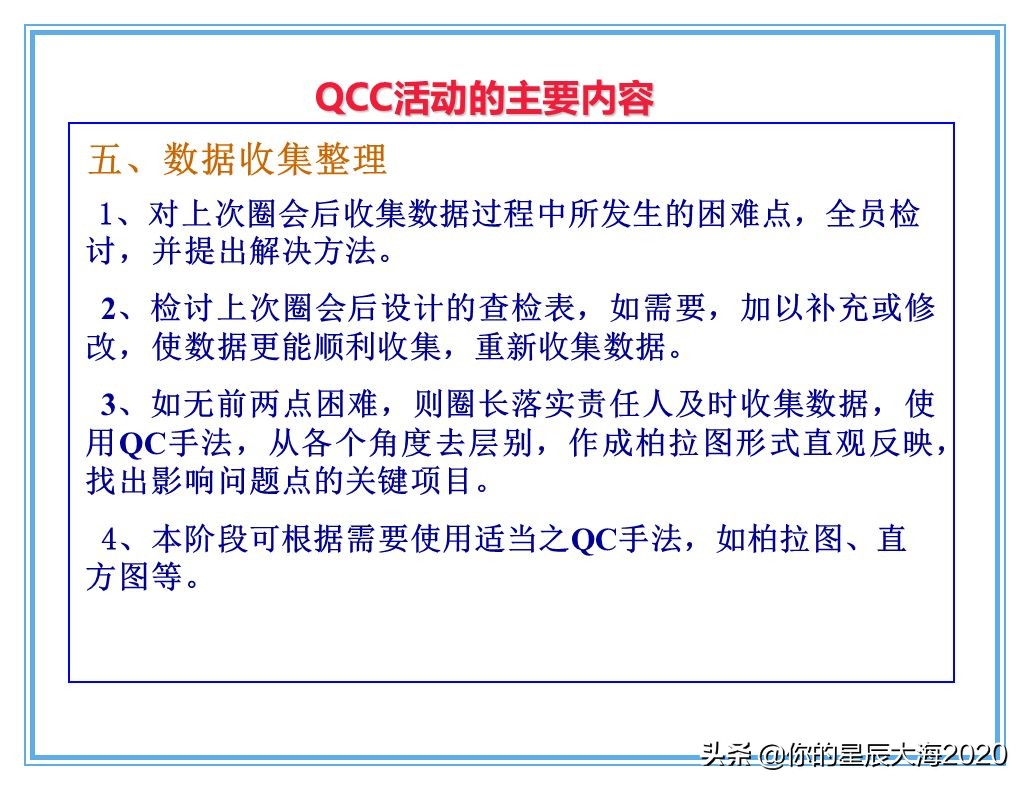 QCC活动的主要内容

五、数据收集整理

1、对上次圈会后收集数据过程中所发生的困难点，全员检讨，并提出解决方法。

2、检讨上次圈会后设计的查检表，如需要，加以补充或修改，使数据更能顺利收集，重新收集数据。

3、如无前两点困难，则圈长落实责任人及时收集数据，使用QC手法，从各个角度去层别，作成柏拉图形式直观反映，找出影响问题点的关键项目。

4、本阶段可根据需要使用适当之QC手法，如柏拉图、直方图等。

头条 @你的星辰大海2020